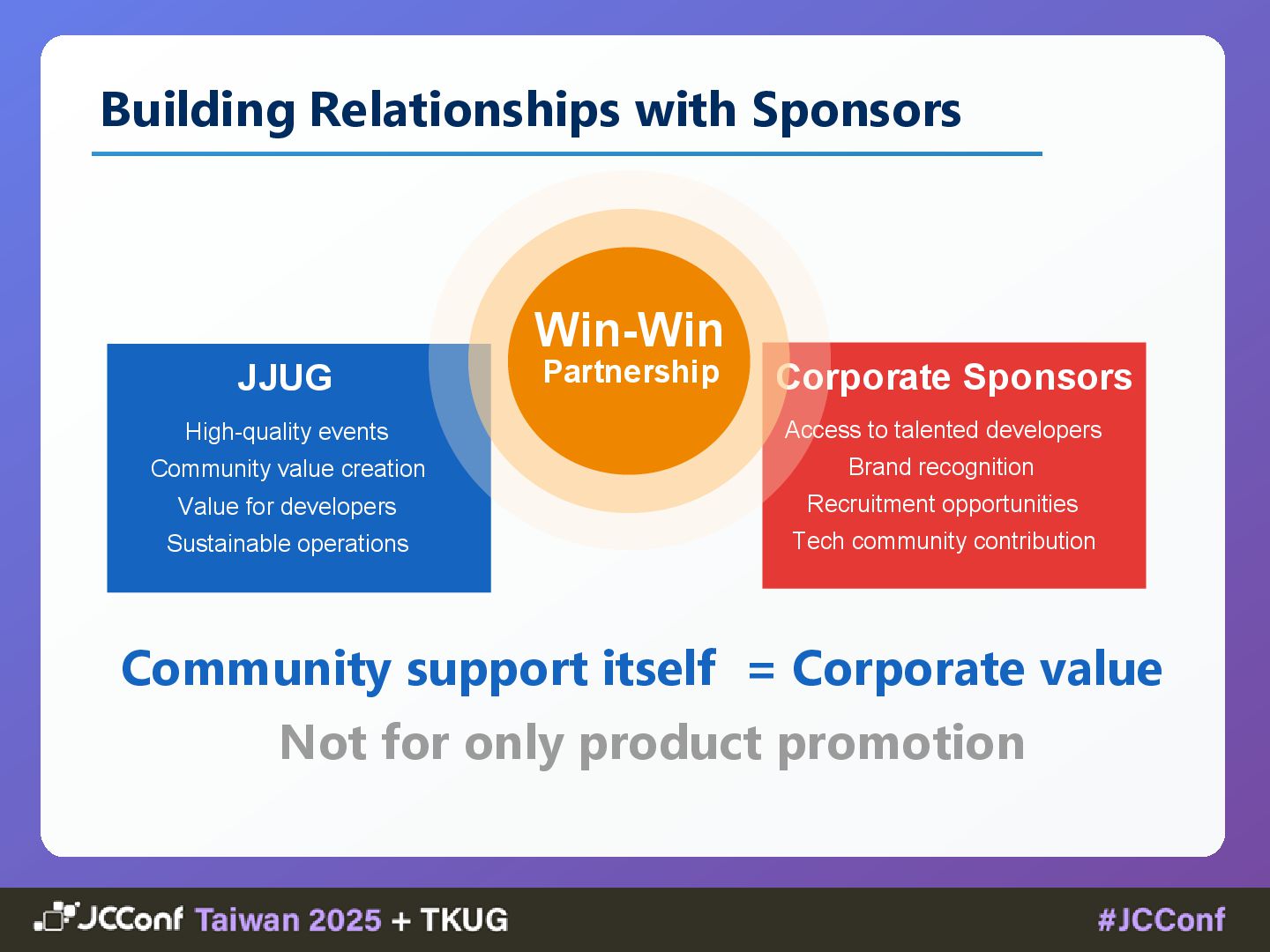 Building Relationships with Sponsors

JJUG

High-quality events
Community value creation
Value for developers
Sustainable operations

Win-Win
Partnership

Corporate Sponsors

Access to talented developers
Brand recognition
Recruitment opportunities
Tech community contribution

Community support itself = Corporate value

Not for only product promotion

JCConf Taiwan 2025 + TKUG

#JCConf